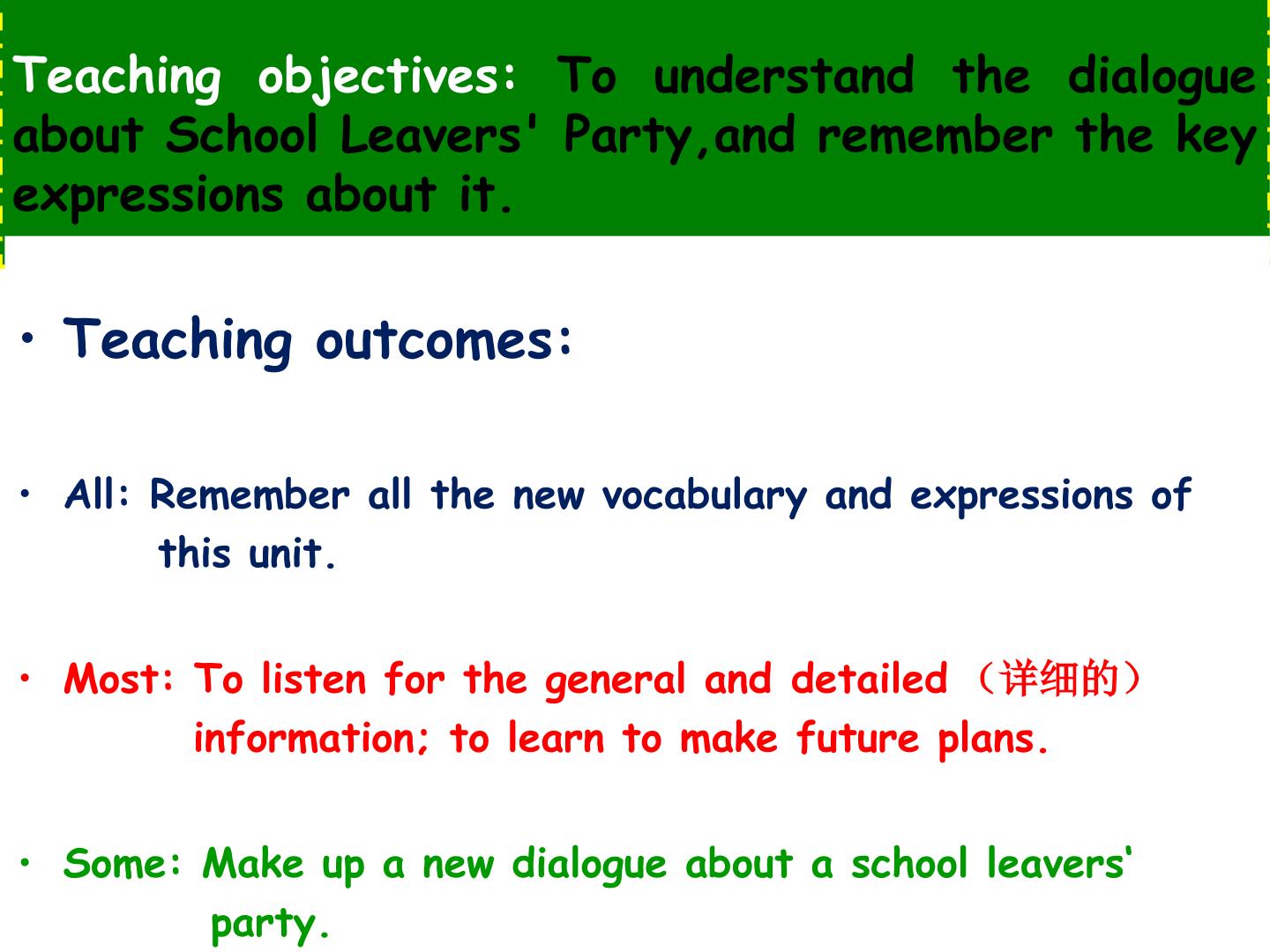 Teaching objectives: To understand the dialogue about School Leavers' Party,and remember the key expressions about it.

• Teaching outcomes:

• All: Remember all the new vocabulary and expressions of this unit.

• Most: To listen for the general and detailed（详细的）information; to learn to make future plans.

• Some: Make up a new dialogue about a school leavers' party.